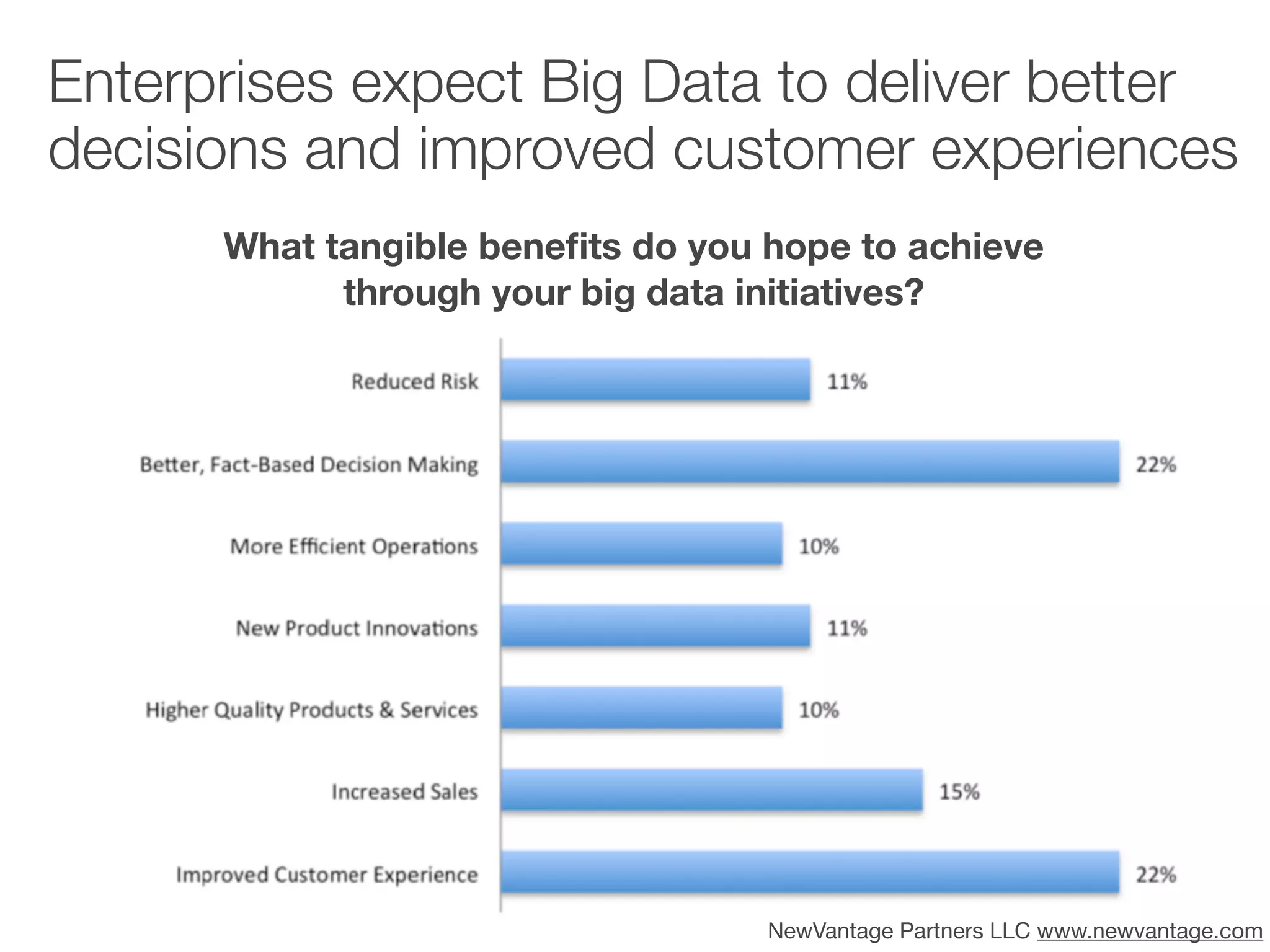 Enterprises expect Big Data to deliver better decisions and improved customer experiences

What tangible benefits do you hope to achieve through your big data initiatives?

Reduced Risk 11%

Better, Fact-Based Decision Making 22%

More Efficient Operations 10%

New Product Innovations 11%

Higher Quality Products & Services 10%

Increased Sales 15%

Improved Customer Experience 22%

NewVantage Partners LLC www.newvantage.com